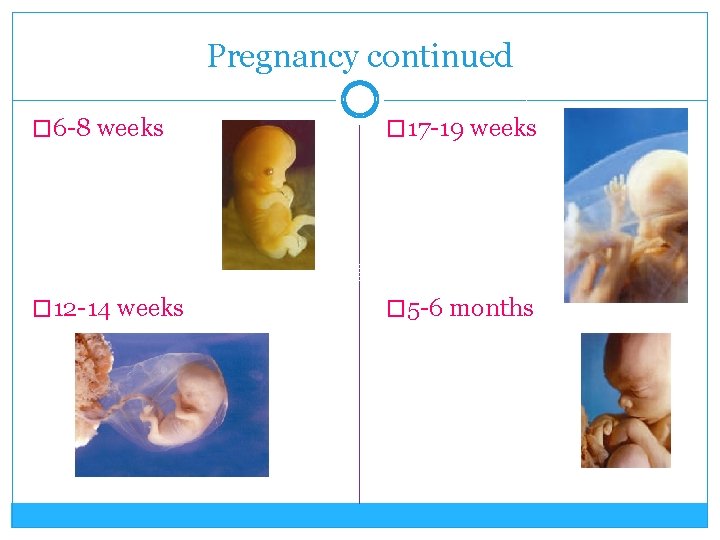 Pregnancy continued

□6-8 weeks

□12-14 weeks

□17-19 weeks

□5-6 months